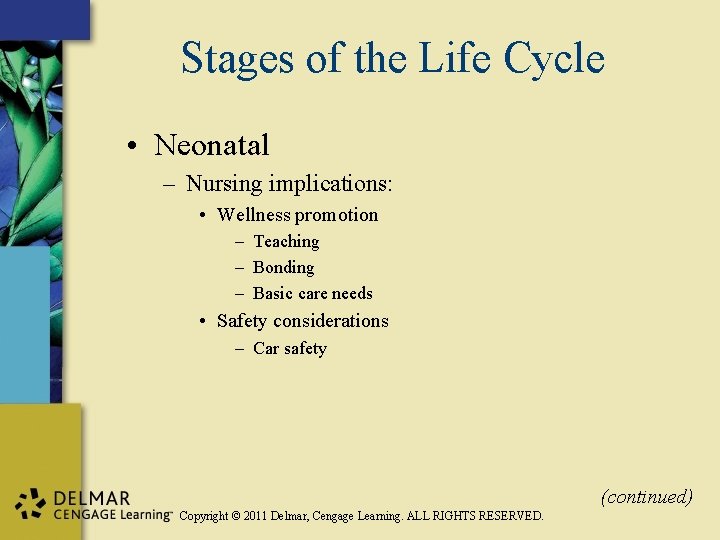 Stages of the Life Cycle

• Neonatal
– Nursing implications:
• Wellness promotion
– Teaching
– Bonding
– Basic care needs
• Safety considerations
– Car safety

(continued)

DELMAR CENGAGE Learning™ Copyright © 2011 Delmar, Cengage Learning. ALL RIGHTS RESERVED.